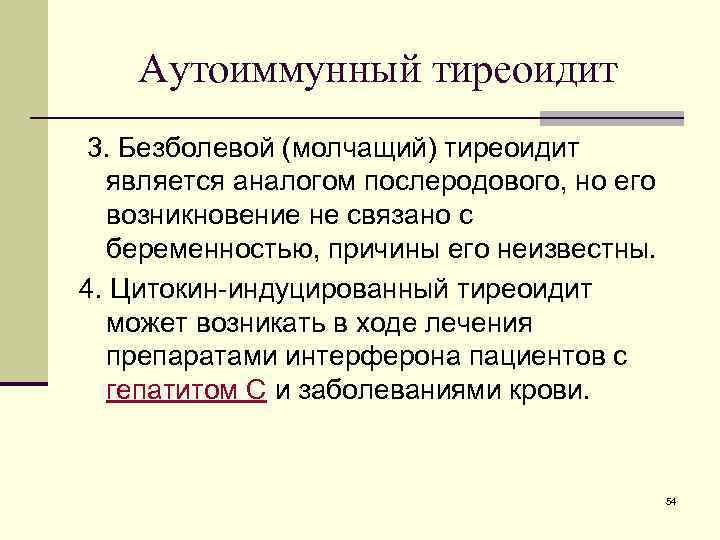 Аутоиммунный тиреоидит

3. Безболевой (молчащий) тиреоидит является аналогом послеродового, но его возникновение не связано с беременностью, причины его неизвестны.

4. Цитокин-индуцированный тиреоидит может возникать в ходе лечения препаратами интерферона пациентов с гепатитом С и заболеваниями крови.

54